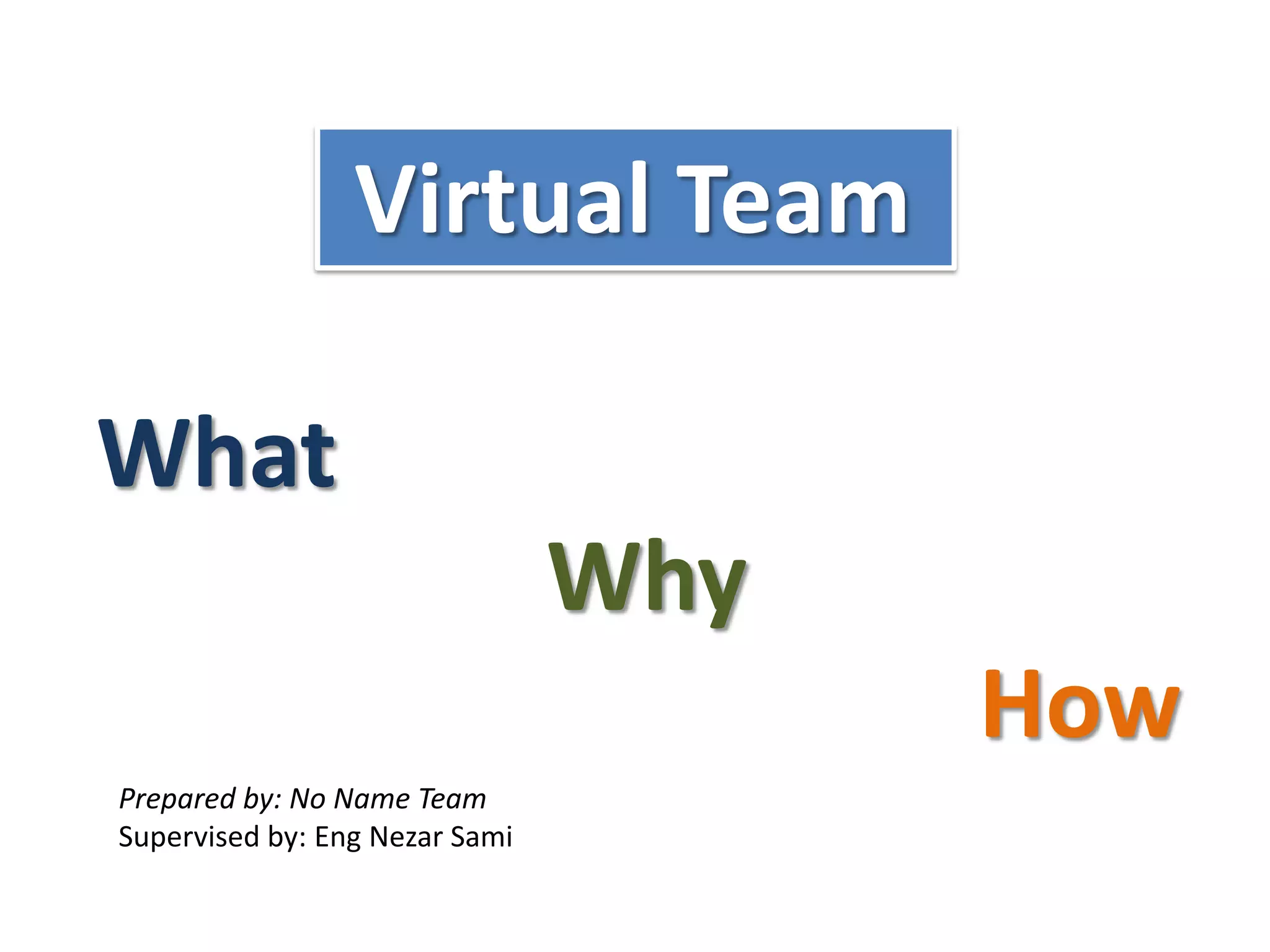 Virtual Team

What

Why

How

Prepared by: No Name Team
Supervised by: Eng Nezar Sami